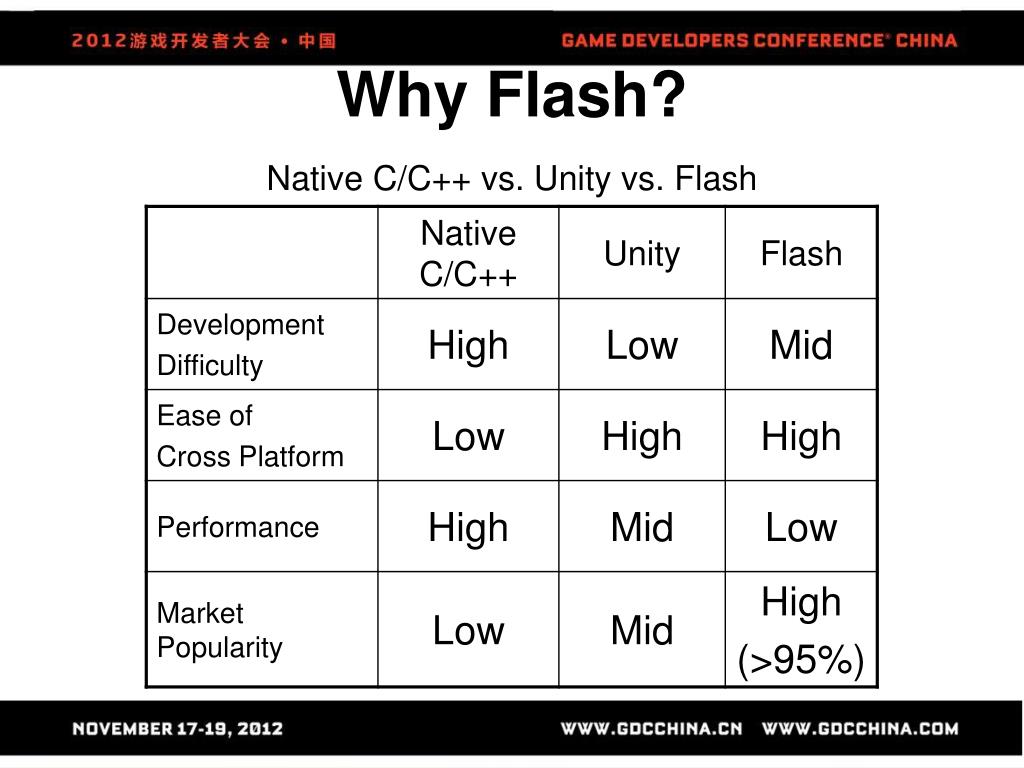 2012游戏开发者大会 • 中国

GAME DEVELOPERS CONFERENCE® CHINA

Why Flash?

Native C/C++ vs. Unity vs. Flash

| | Native C/C++ | Unity | Flash |
|---|---|---|---|
| Development Difficulty | High | Low | Mid |
| Ease of Cross Platform | Low | High | High |
| Performance | High | Mid | Low |
| Market Popularity | Low | Mid | High (>95%) |

NOVEMBER 17-19, 2012

WWW.GDCCHINA.CN WWW.GDCCHINA.COM